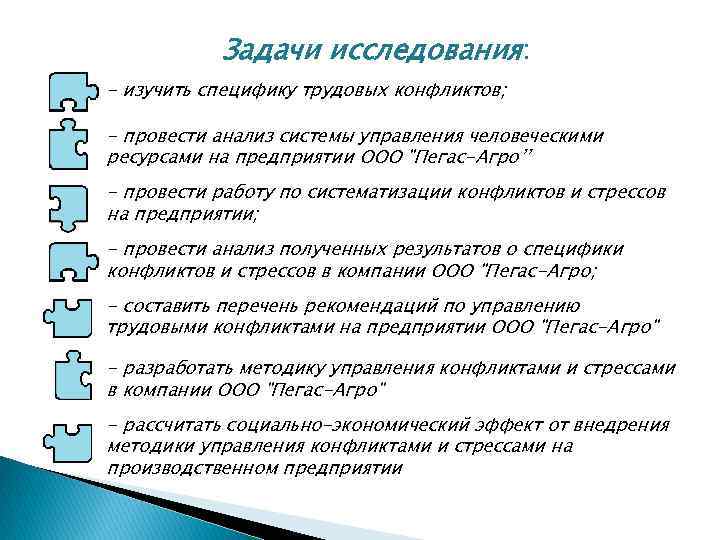 Задачи исследования:

- изучить специфику трудовых конфликтов;

- провести анализ системы управления человеческими ресурсами на предприятии ООО "Пегас-Агро"

- провести работу по систематизации конфликтов и стрессов на предприятии;

- провести анализ полученных результатов о специфики конфликтов и стрессов в компании ООО "Пегас-Агро;

- составить перечень рекомендаций по управлению трудовыми конфликтами на предприятии ООО "Пегас-Агро"

- разработать методику управления конфликтами и стрессами в компании ООО "Пегас-Агро"

- рассчитать социально-экономический эффект от внедрения методики управления конфликтами и стрессами на производственном предприятии